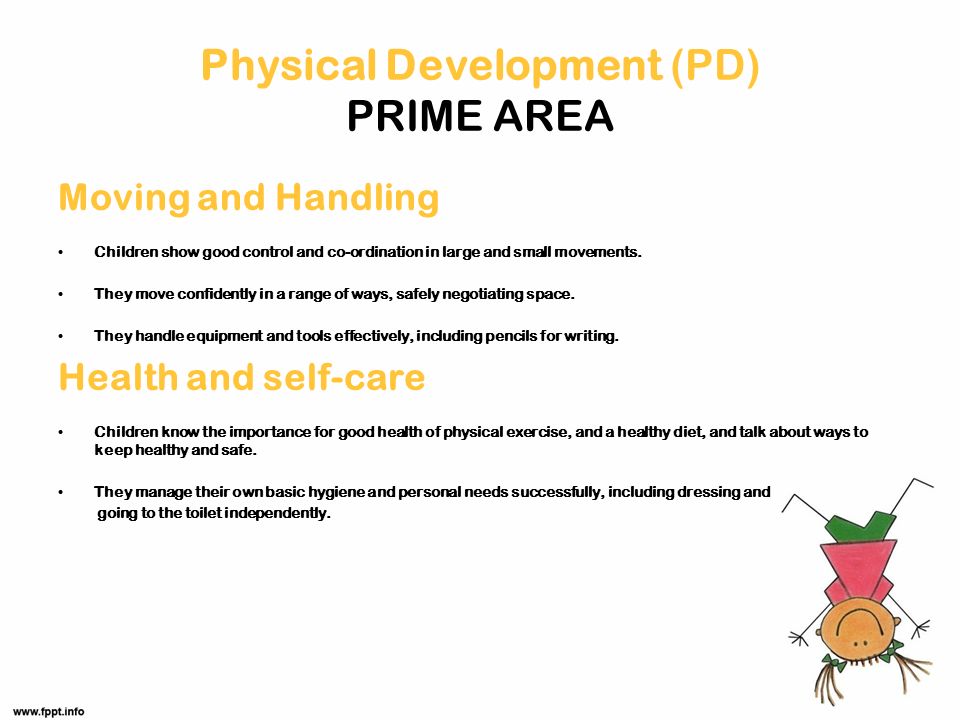 Physical Development (PD)
PRIME AREA

Moving and Handling

• Children show good control and co-ordination in large and small movements.

• They move confidently in a range of ways, safely negotiating space.

• They handle equipment and tools effectively, including pencils for writing.

Health and self-care

• Children know the importance for good health of physical exercise, and a healthy diet, and talk about ways to keep healthy and safe.

• They manage their own basic hygiene and personal needs successfully, including dressing and going to the toilet independently.

www.fppt.info